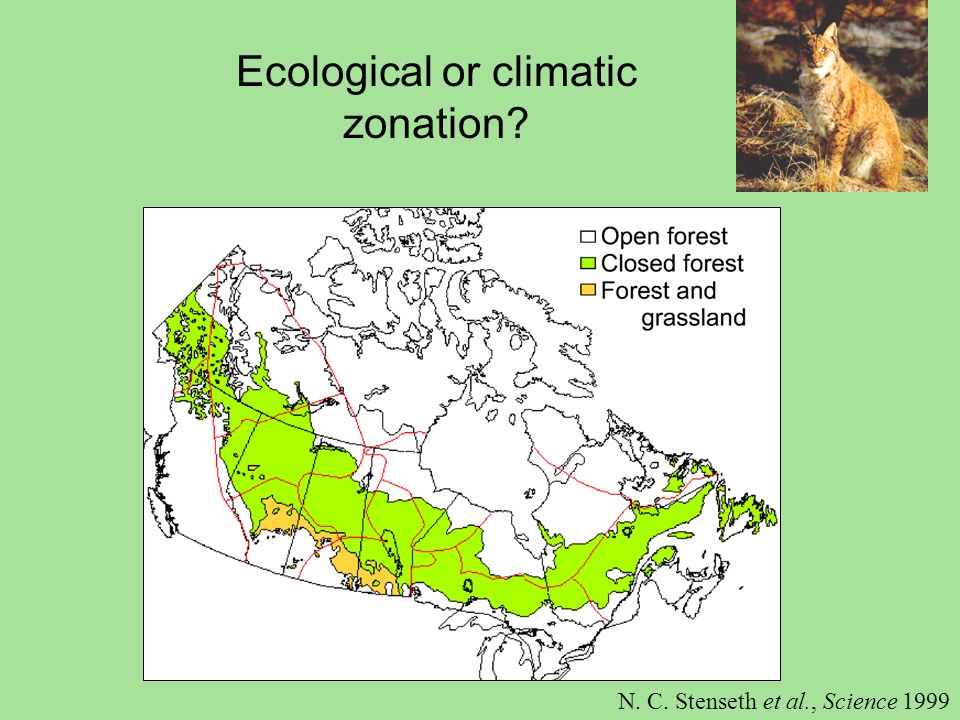 Ecological or climatic zonation?

Open forest
Closed forest
Forest and grassland

N. C. Stenseth et al., Science 1999